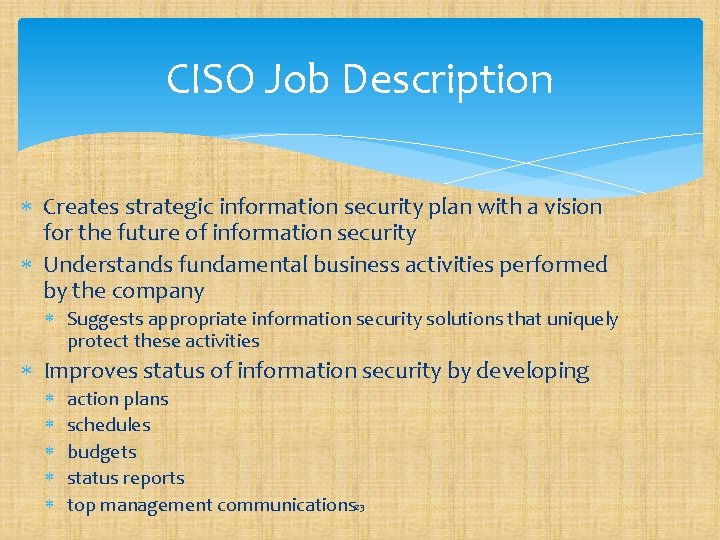 CISO Job Description

* Creates strategic information security plan with a vision for the future of information security
* Understands fundamental business activities performed by the company
  * Suggests appropriate information security solutions that uniquely protect these activities
* Improves status of information security by developing
  * action plans
  * schedules
  * budgets
  * status reports
  * top management communications

23